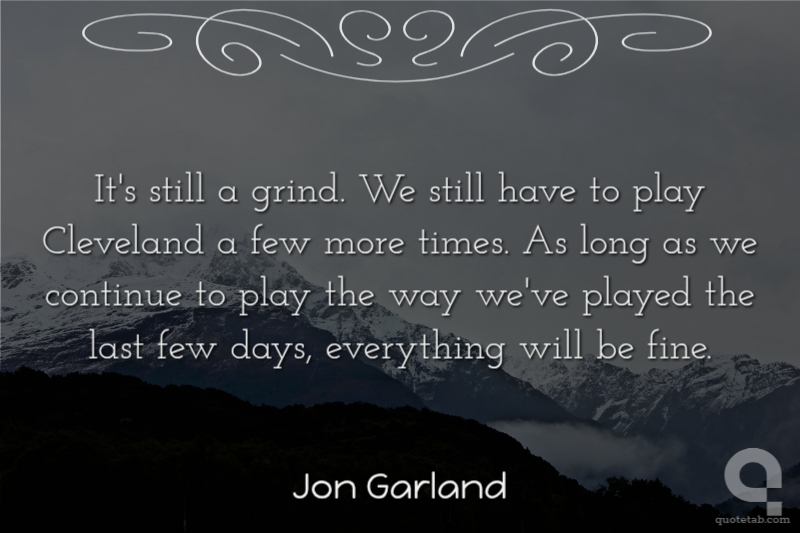 It's still a grind. We still have to play Cleveland a few more times. As long as we continue to play the way we've played the last few days, everything will be fine.

Jon Garland

quotetab.com